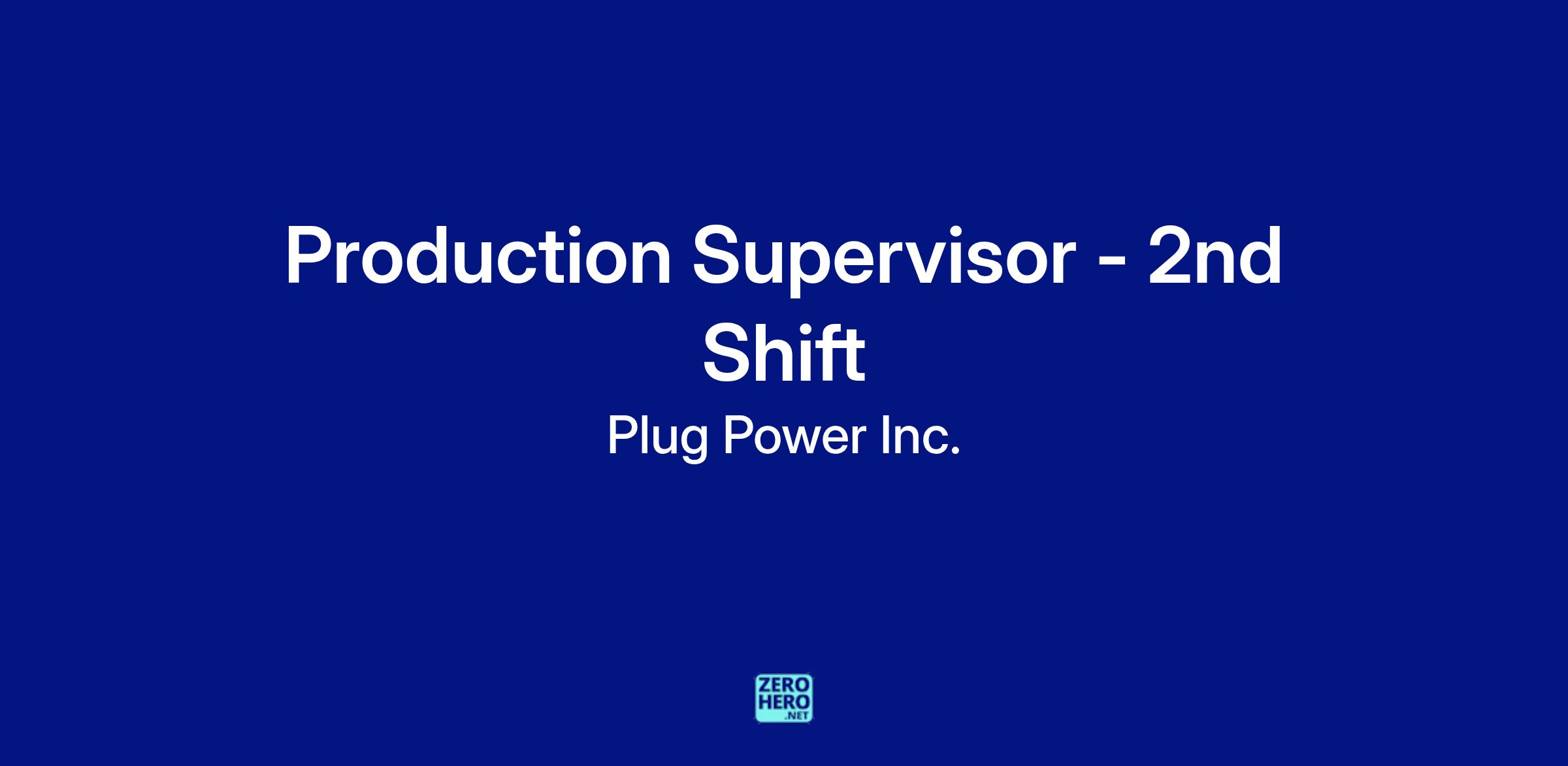 Production Supervisor - 2nd Shift

Plug Power Inc.

ZERO HERO .NET